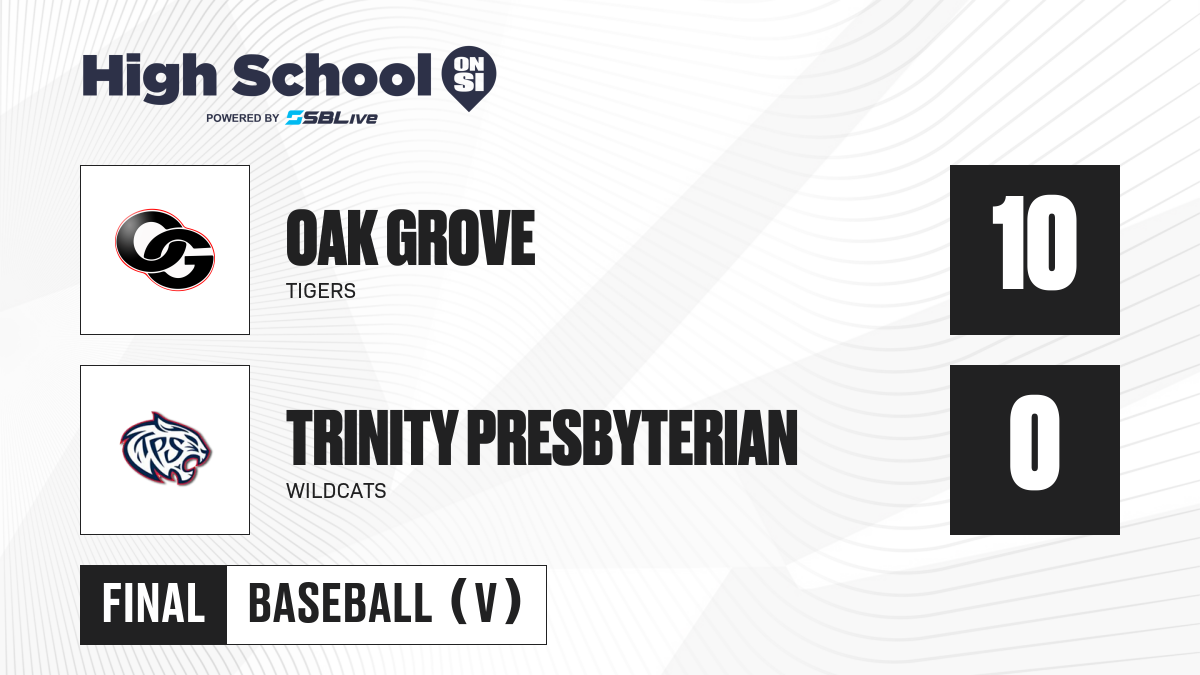 High School ON SI
POWERED BY SBLive

OG
OAK GROVE
TIGERS
10

TPS
TRINITY PRESBYTERIAN
WILDCATS
0

FINAL
BASEBALL (V)